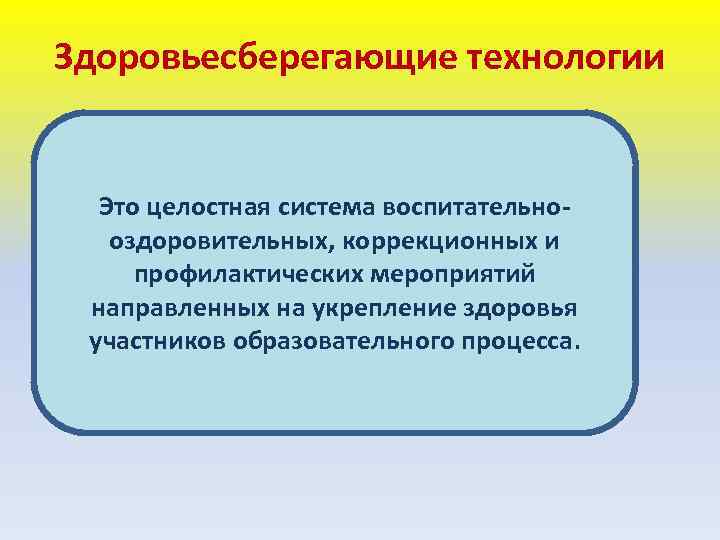 Здоровьесберегающие технологии

Это целостная система воспитательно-оздоровительных, коррекционных и профилактических мероприятий направленных на укрепление здоровья участников образовательного процесса.